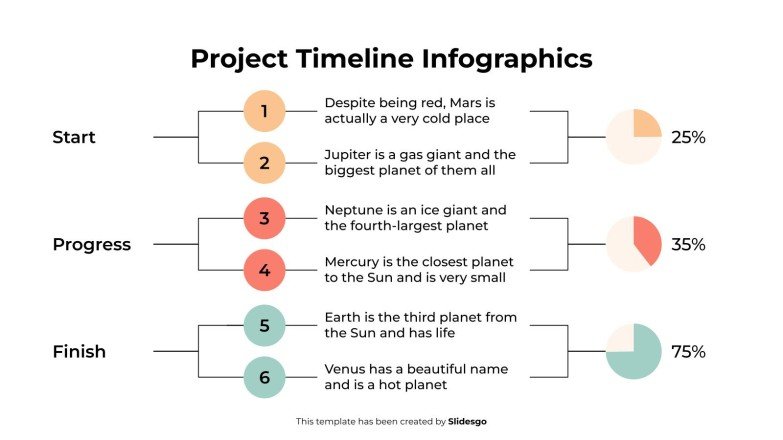 Project Timeline Infographics

Start

1
Despite being red, Mars is actually a very cold place

2
Jupiter is a gas giant and the biggest planet of them all

25%

Progress

3
Neptune is an ice giant and the fourth-largest planet

4
Mercury is the closest planet to the Sun and is very small

35%

Finish

5
Earth is the third planet from the Sun and has life

6
Venus has a beautiful name and is a hot planet

75%

This template has been created by Slidesgo